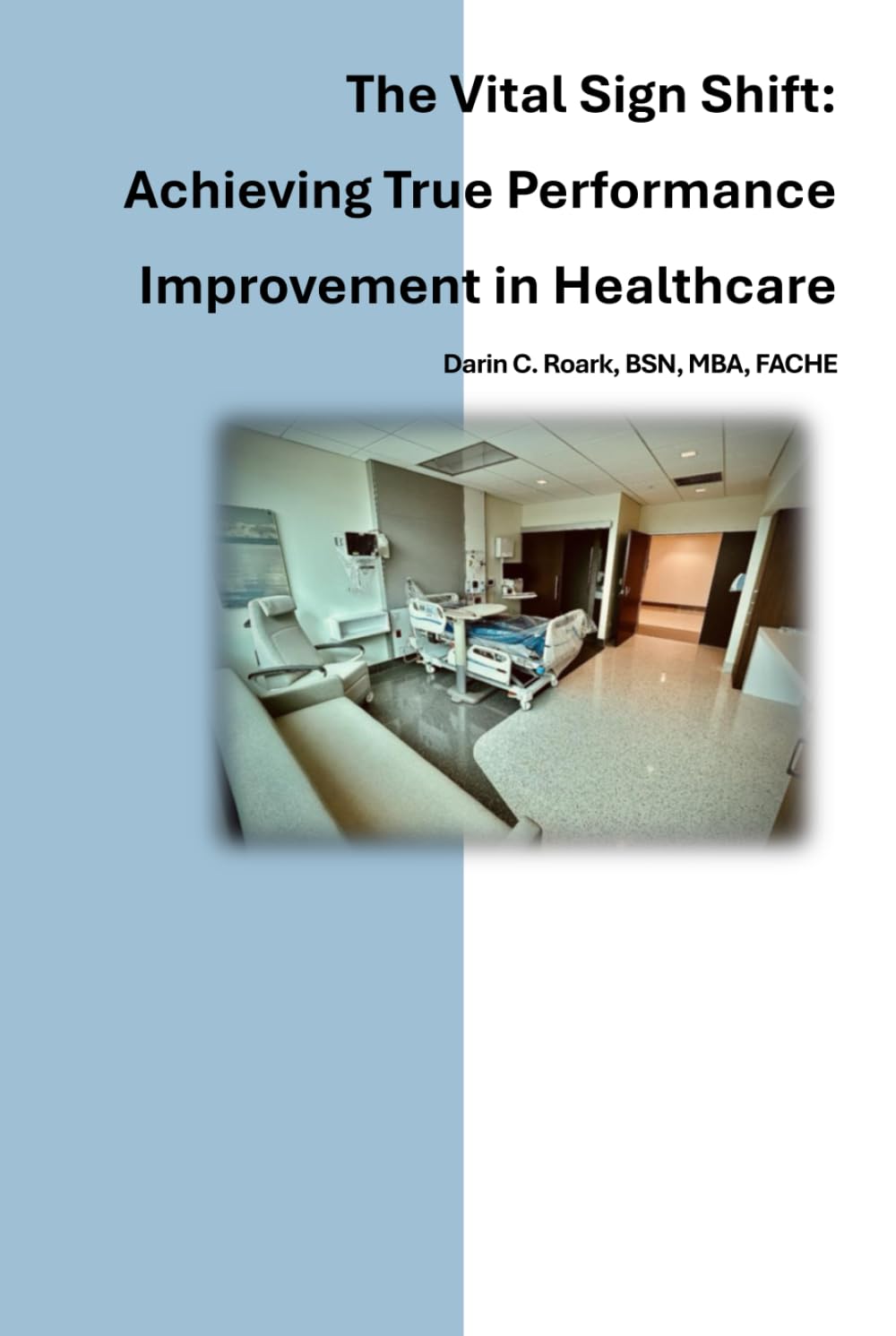 The Vital Sign Shift:

Achieving True Performance Improvement in Healthcare

Darin C. Roark, BSN, MBA, FACHE